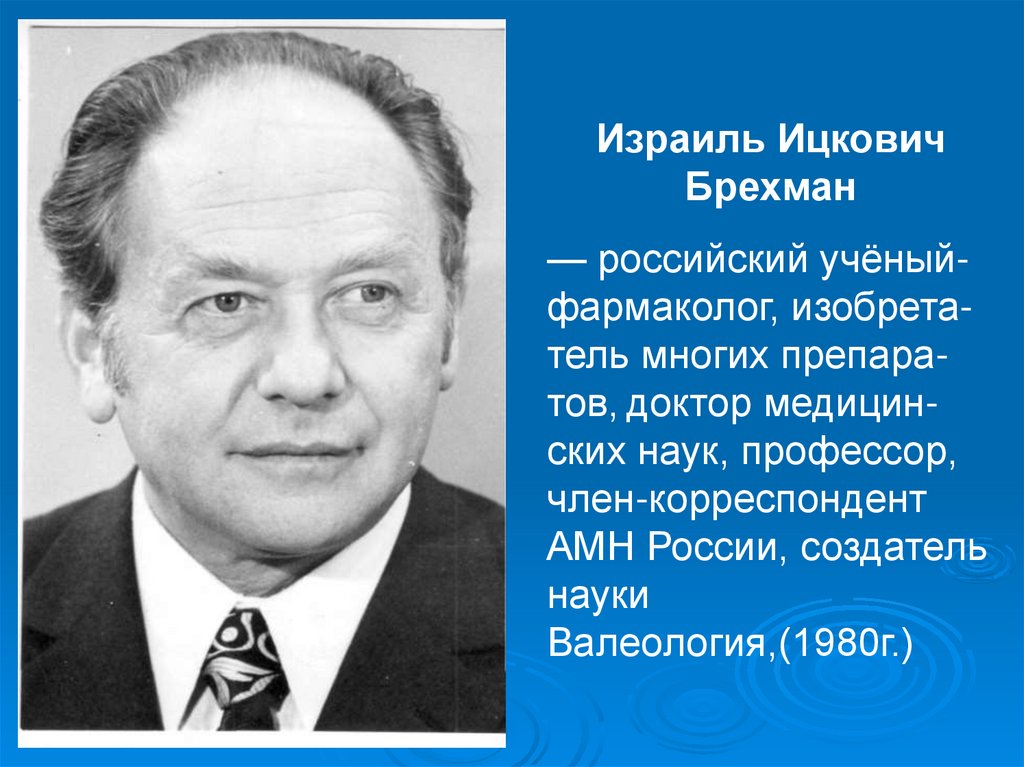 Израиль Ицкович Брехман

— российский учёный-фармаколог, изобретатель многих препаратов, доктор медицинских наук, профессор, член-корреспондент АМН России, создатель науки Валеология,(1980г.)